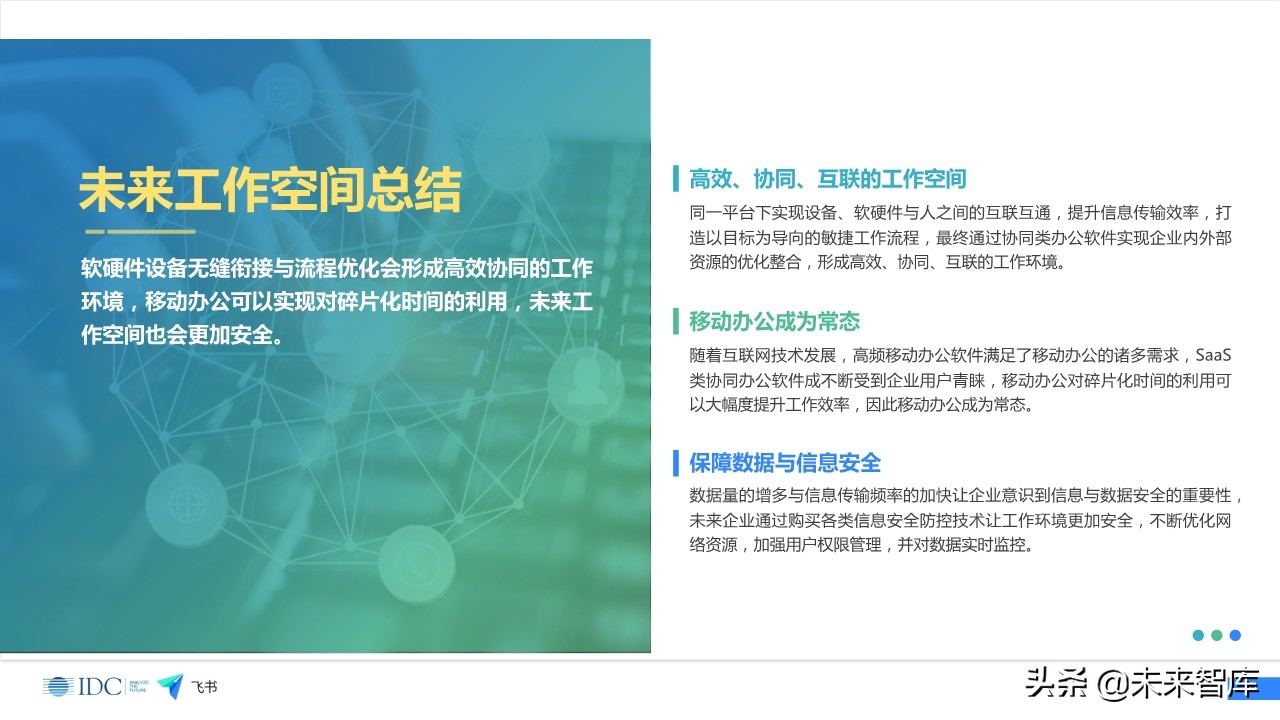 未来工作空间总结

软硬件设备无缝衔接与流程优化会形成高效协同的工作环境，移动办公可以实现对碎片化时间的利用，未来工作空间也会更加安全。

高效、协同、互联的工作空间

同一平台下实现设备、软硬件与人之间的互联互通，提升信息传输效率，打造以目标为导向的敏捷工作流程，最终通过协同类办公软件实现企业内外部资源的优化整合，形成高效、协同、互联的工作环境。

移动办公成为常态

随着互联网技术发展，高频移动办公软件满足了移动办公的诸多需求，SaaS类协同办公软件成不断受到企业用户青睐，移动办公对碎片化时间的利用可以大幅度提升工作效率，因此移动办公成为常态。

保障数据与信息安全

数据量的增多与信息传输频率的加快让企业意识到信息与数据安全的重要性，未来企业通过购买各类信息安全防控技术让工作环境更加安全，不断优化网络资源，加强用户权限管理，并对数据实时监控。

IDC ANALYZE THE FUTURE 飞书

头条 @未来智库